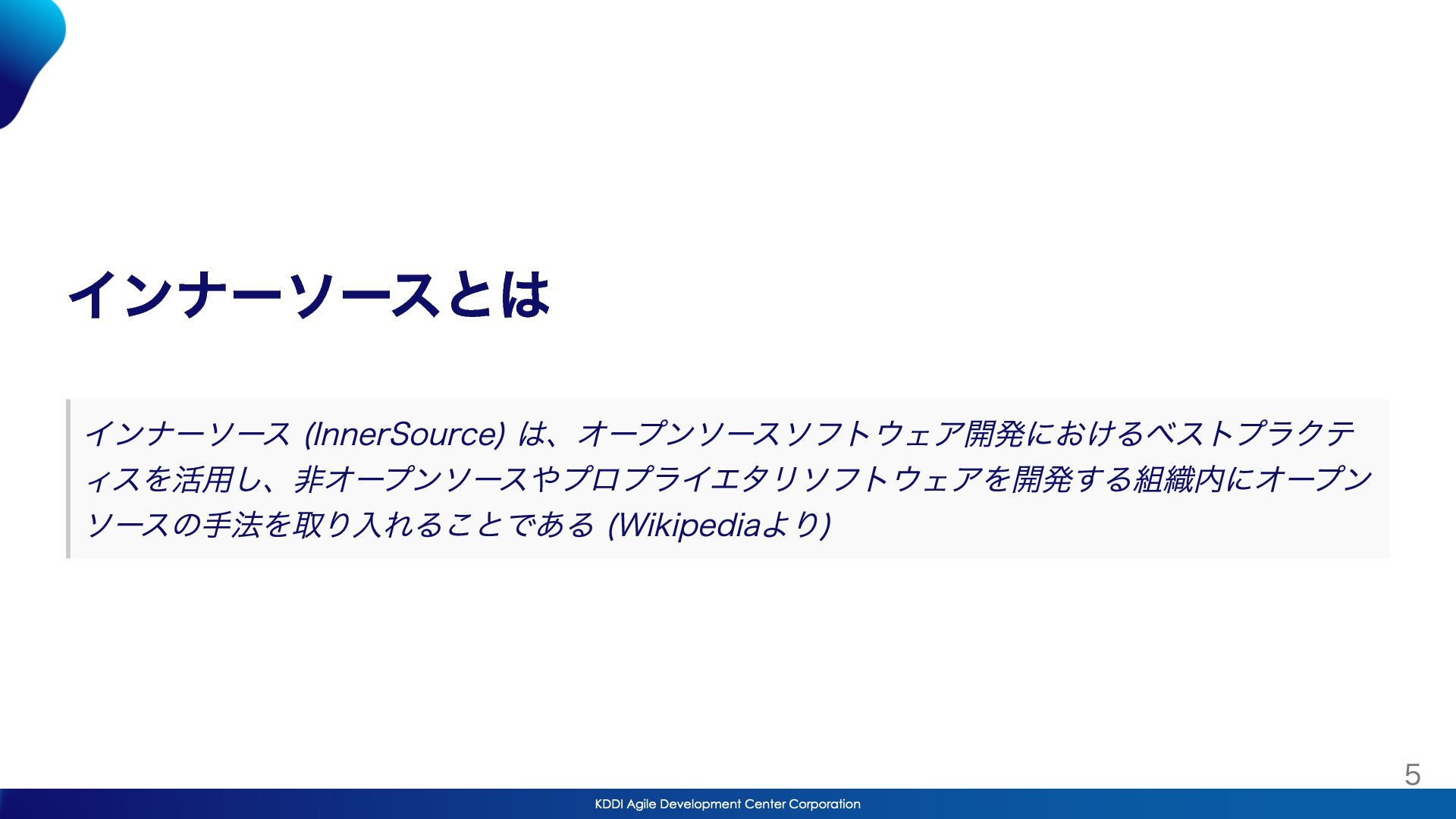 インナーソースとは

インナーソース (InnerSource) は、オープンソースソフトウェア開発におけるベストプラクティスを活用し、非オープンソースやプロプライエタリソフトウェアを開発する組織内にオープンソースの手法を取り入れることである (Wikipediaより)

5

KDDI Agile Development Center Corporation